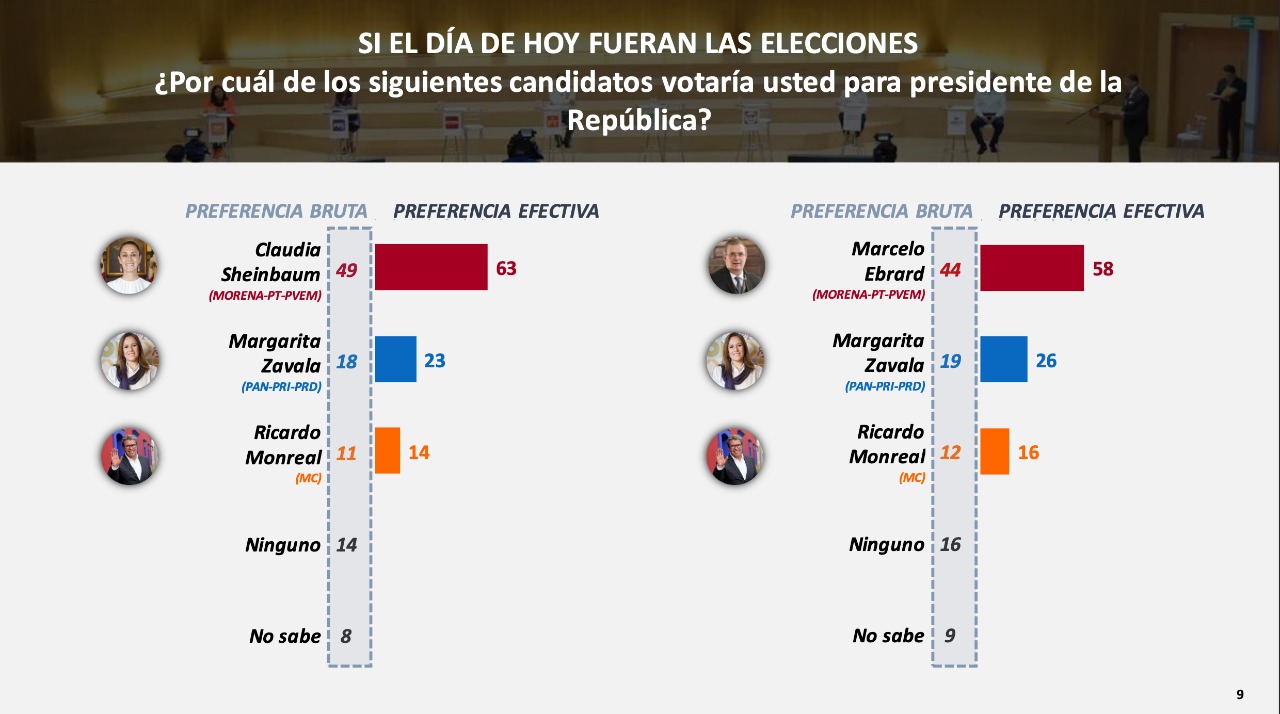 SI EL DÍA DE HOY FUERAN LAS ELECCIONES
¿Por cuál de los siguientes candidatos votaría usted para presidente de la República?

PREFERENCIA BRUTA PREFERENCIA EFECTIVA

Claudia Sheinbaum (MORENA-PT-PVEM) 49 63
Margarita Zavala (PAN-PRI-PRD) 18 23
Ricardo Monreal (MC) 11 14
Ninguno 14
No sabe 8

PREFERENCIA BRUTA PREFERENCIA EFECTIVA

Marcelo Ebrard (MORENA-PT-PVEM) 44 58
Margarita Zavala (PAN-PRI-PRD) 19 26
Ricardo Monreal (MC) 12 16
Ninguno 16
No sabe 9

9